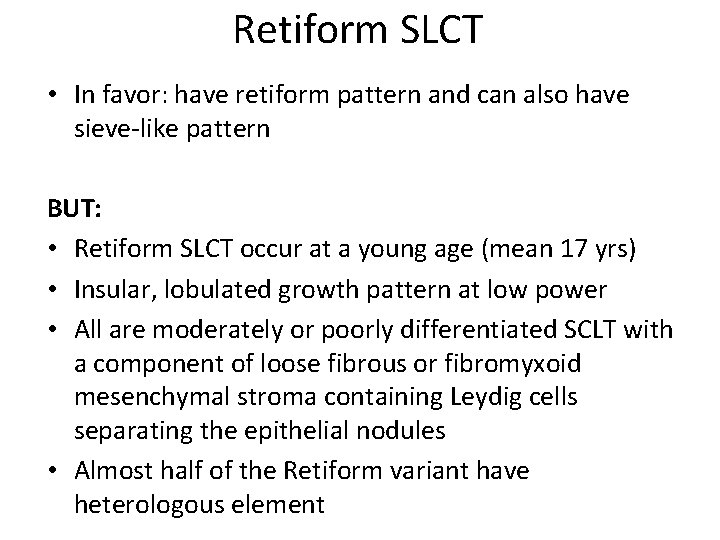 Retiform SLCT

• In favor: have retiform pattern and can also have sieve-like pattern

BUT:

• Retiform SLCT occur at a young age (mean 17 yrs)
• Insular, lobulated growth pattern at low power
• All are moderately or poorly differentiated SCLT with a component of loose fibrous or fibromyxoid mesenchymal stroma containing Leydig cells separating the epithelial nodules
• Almost half of the Retiform variant have heterologous element